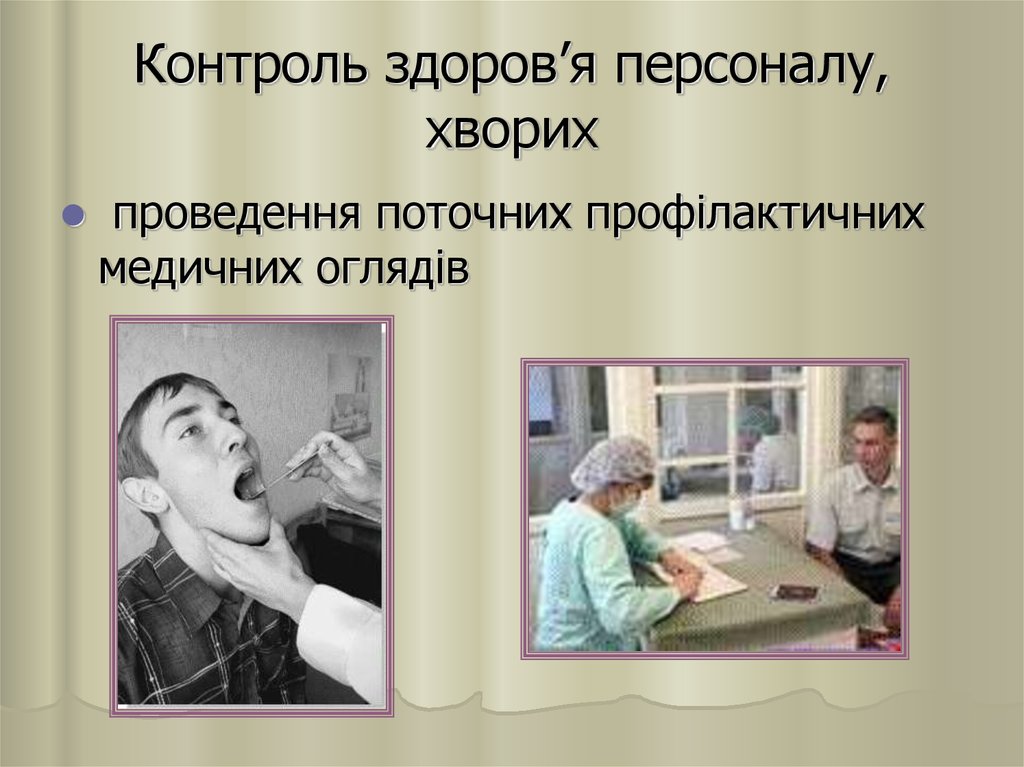 Контроль здоров’я персоналу, хворих

проведення поточних профілактичних медичних оглядів